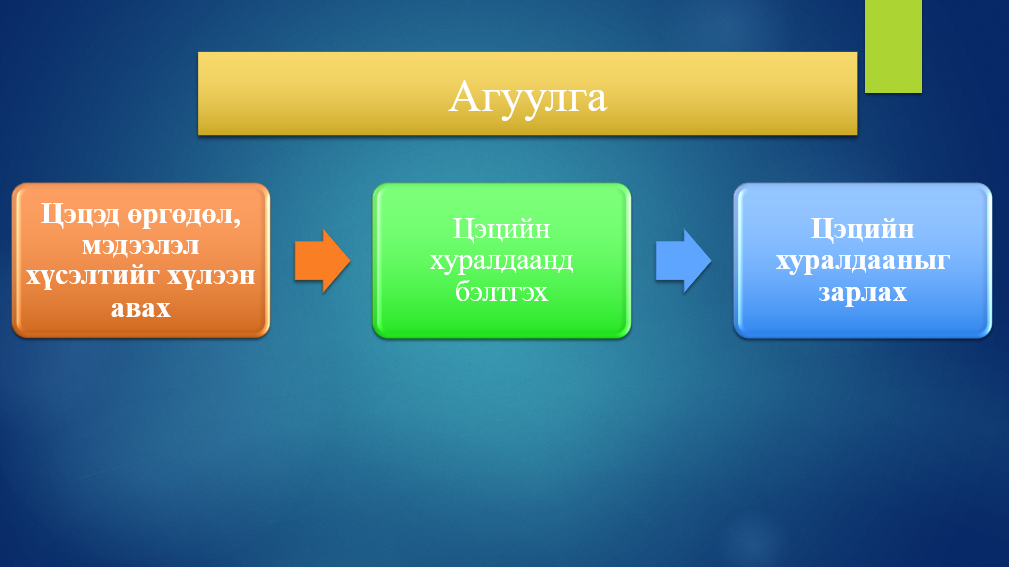 Агуулга

Цэцэд өргөдөл, мэдээлэл хүсэлтийг хүлээн авах

Цэцийн хуралдаанд бэлтгэх

Цэцийн хуралдааныг зарлах